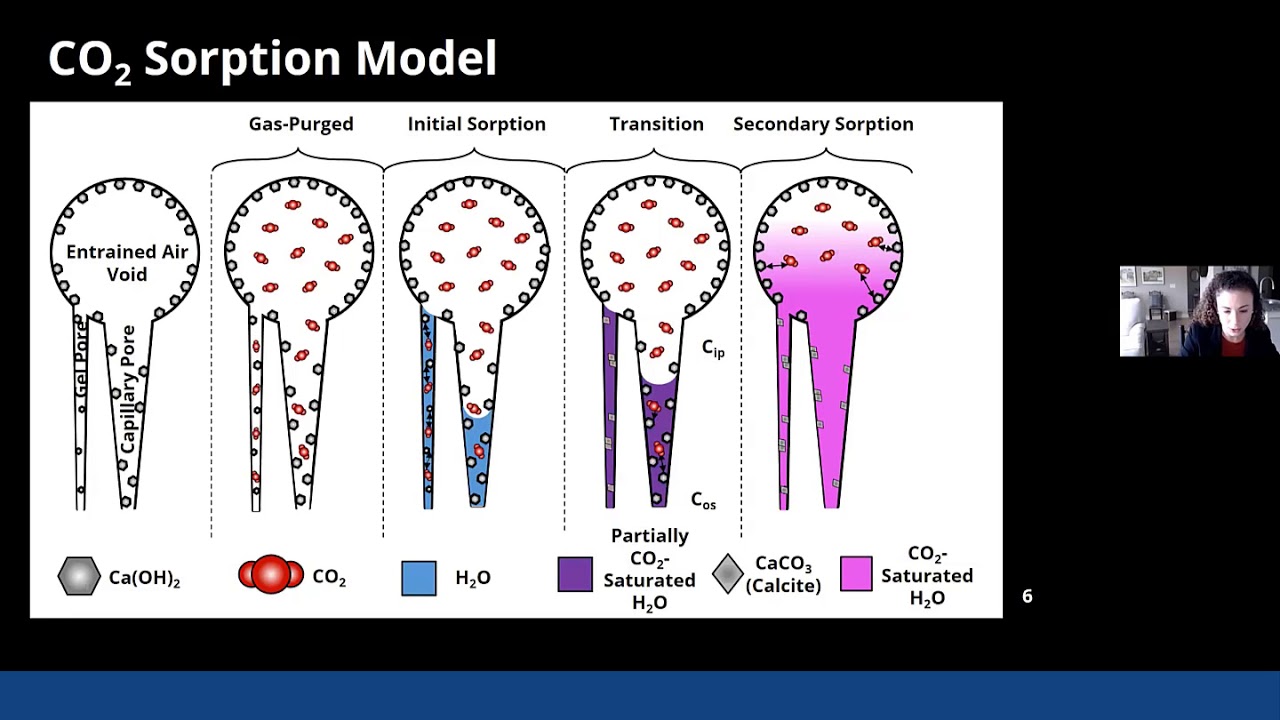 $CO_2$ Sorption Model

Gas-Purged

Initial Sorption

Transition

Secondary Sorption

Entrained Air Void

Gel Pore

Capillary Pore

$C_{ip}$

$C_{os}$

$Ca(OH)_2$

$CO_2$

$H_2O$

Partially $CO_2$-Saturated $H_2O$

$CaCO_3$ (Calcite)

$CO_2$-Saturated $H_2O$

6